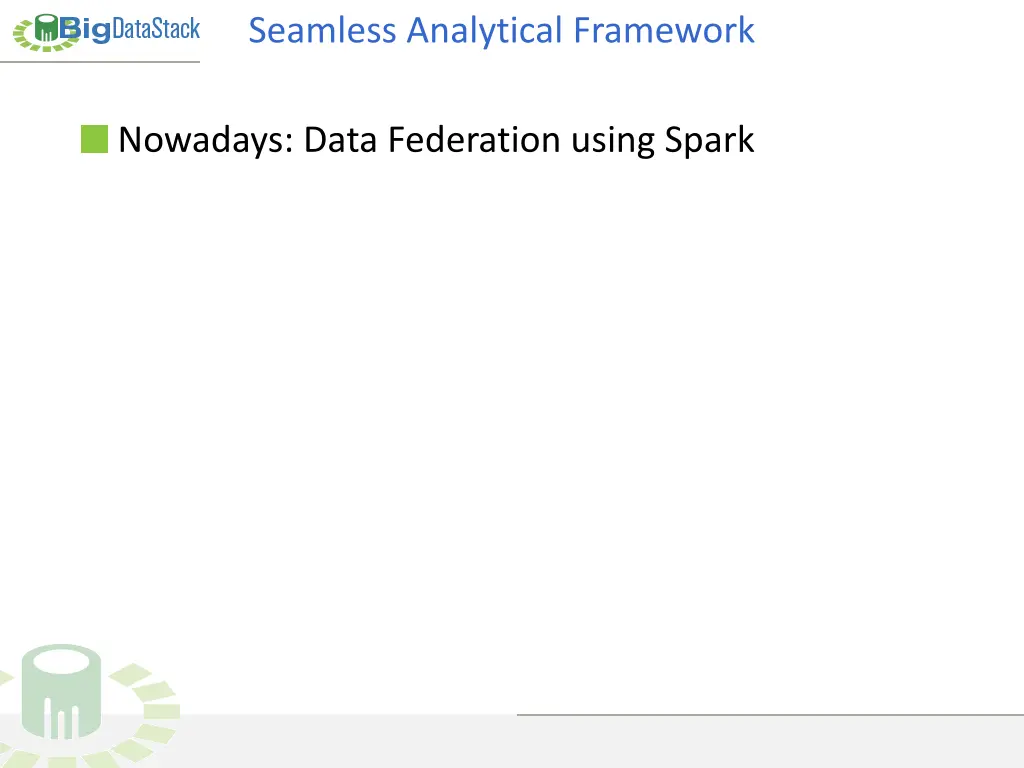 BigDataStack

Seamless Analytical Framework

Nowadays: Data Federation using Spark